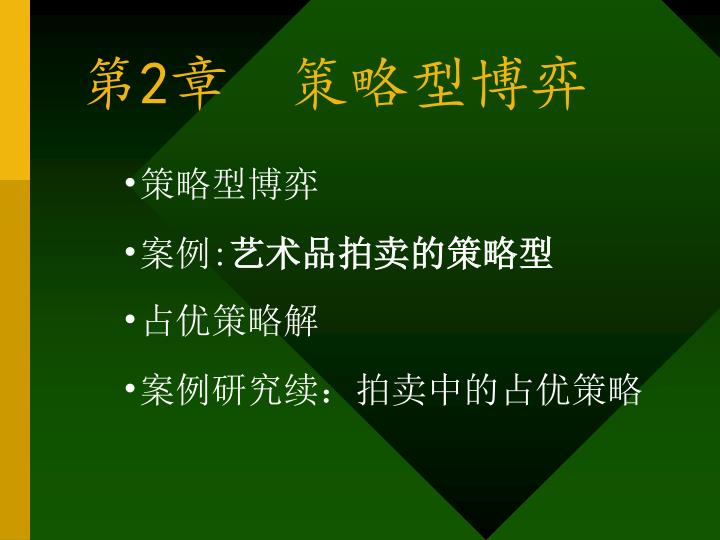 第2章　策略型博弈

•策略型博弈

•案例:艺术品拍卖的策略型

•占优策略解

•案例研究续：拍卖中的占优策略